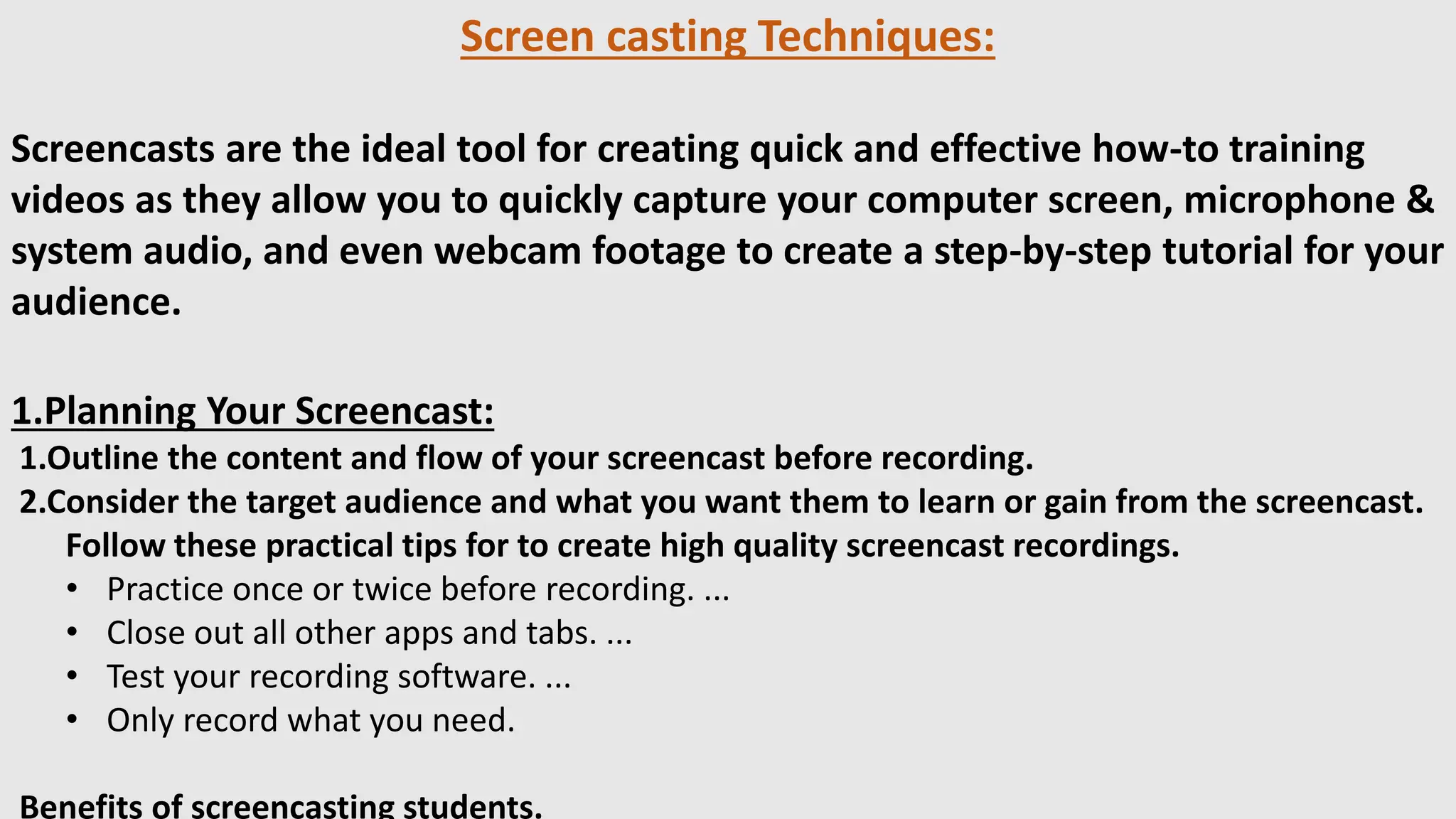 Screen casting Techniques:

Screencasts are the ideal tool for creating quick and effective how-to training videos as they allow you to quickly capture your computer screen, microphone & system audio, and even webcam footage to create a step-by-step tutorial for your audience.

1.Planning Your Screencast:
1.Outline the content and flow of your screencast before recording.
2.Consider the target audience and what you want them to learn or gain from the screencast.
Follow these practical tips for to create high quality screencast recordings.
• Practice once or twice before recording. ...
• Close out all other apps and tabs. ...
• Test your recording software. ...
• Only record what you need.

Benefits of screencasting students.